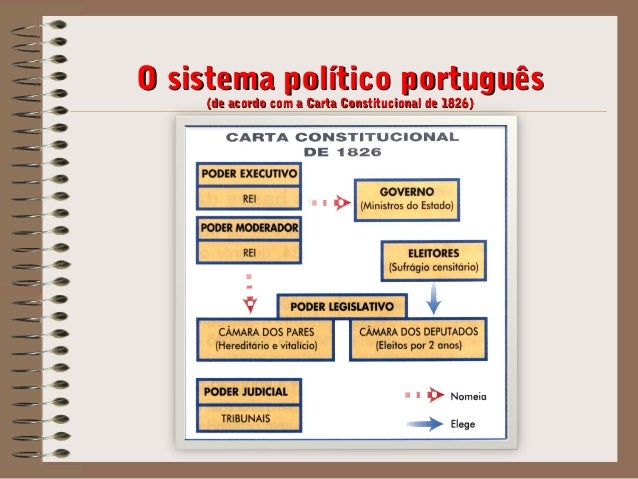 O sistema político português
(de acordo com a Carta Constitucional de 1826)

CARTA CONSTITUCIONAL DE 1826

PODER EXECUTIVO
REI

GOVERNO
(Ministros do Estado)

PODER MODERADOR
REI

ELEITORES
(Sufrágio censitário)

PODER LEGISLATIVO

CÂMARA DOS PARES
(Hereditário e vitalício)

CÂMARA DOS DEPUTADOS
(Eleitos por 2 anos)

PODER JUDICIAL
TRIBUNAIS

Nomeia

Elege